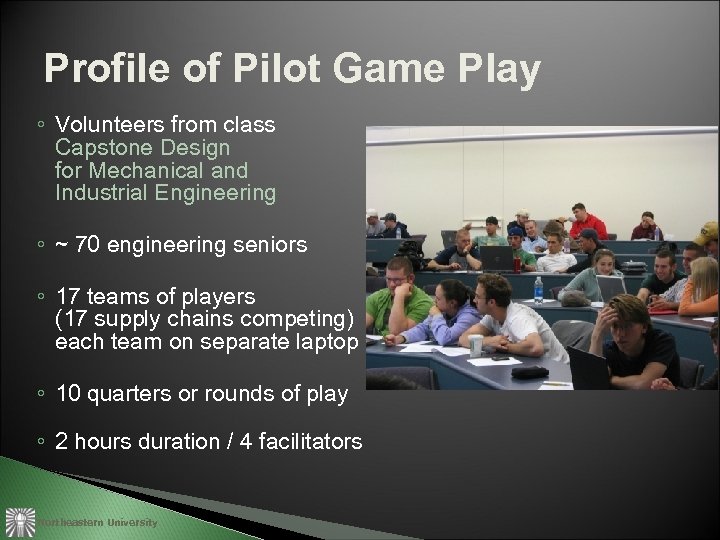 Profile of Pilot Game Play

◦ Volunteers from class Capstone Design for Mechanical and Industrial Engineering

◦ ~ 70 engineering seniors

◦ 17 teams of players (17 supply chains competing) each team on separate laptop

◦ 10 quarters or rounds of play

◦ 2 hours duration / 4 facilitators

Northeastern University